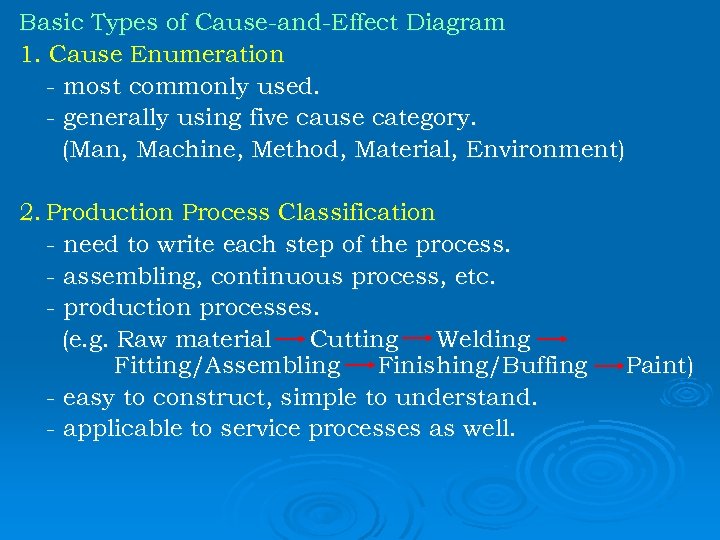 Basic Types of Cause-and-Effect Diagram
1. Cause Enumeration
- most commonly used.
- generally using five cause category.
(Man, Machine, Method, Material, Environment)

2. Production Process Classification
- need to write each step of the process.
- assembling, continuous process, etc.
- production processes.
(e.g. Raw material → Cutting → Welding → Fitting/Assembling → Finishing/Buffing → Paint)
- easy to construct, simple to understand.
- applicable to service processes as well.